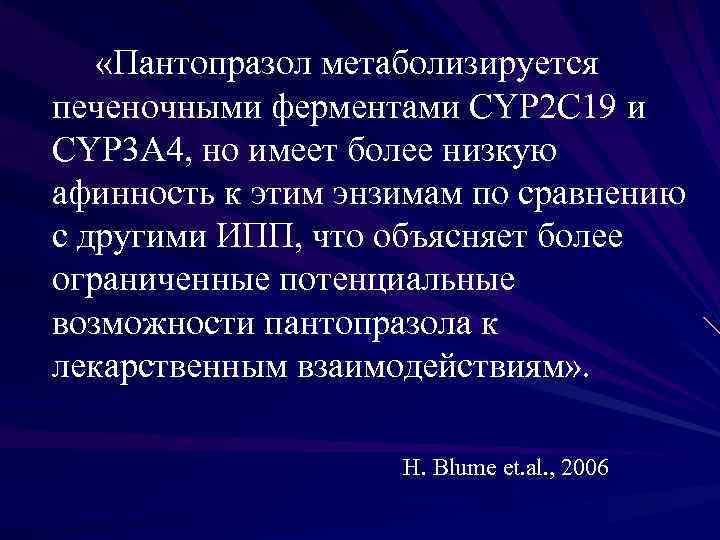 «Пантопразол метаболизируется печеночными ферментами CYP2C19 и CYP3A4, но имеет более низкую афинность к этим энзимам по сравнению с другими ИПП, что объясняет более ограниченные потенциальные возможности пантопразола к лекарственным взаимодействиям».

H. Blume et.al., 2006